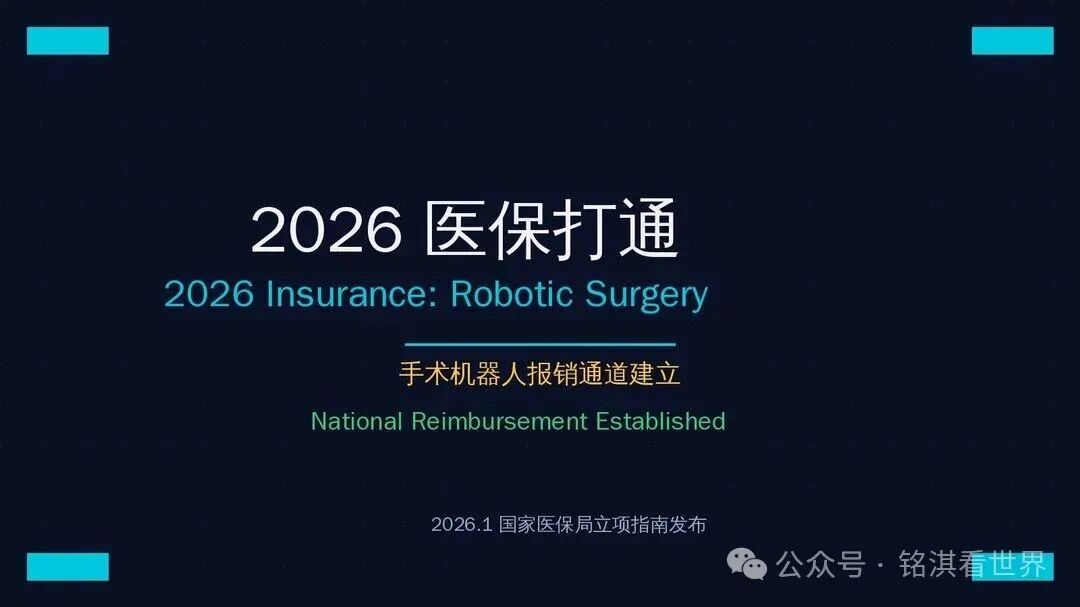 2026 医保打通

2026 Insurance: Robotic Surgery

手术机器人报销通道建立

National Reimbursement Established

2026.1 国家医保局立项指南发布

公众号 · 铭淇看世界